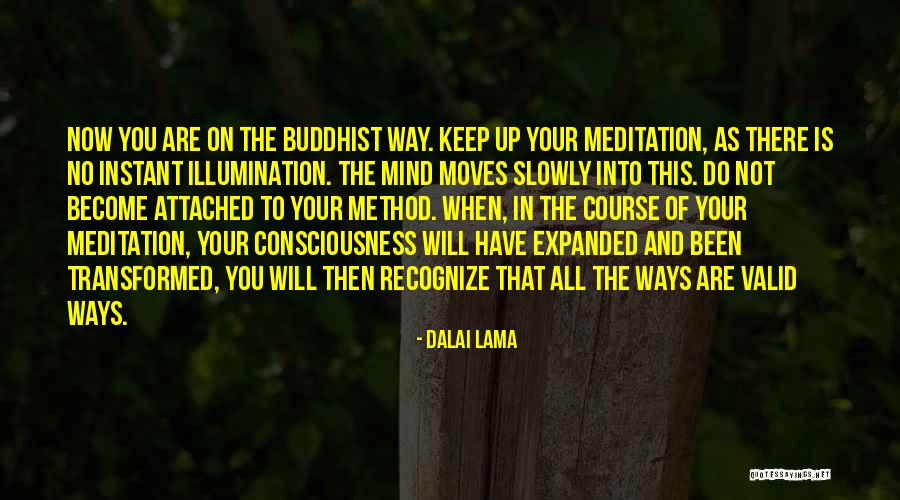 NOW YOU ARE ON THE BUDDHIST WAY. KEEP UP YOUR MEDITATION, AS THERE IS NO INSTANT ILLUMINATION. THE MIND MOVES SLOWLY INTO THIS. DO NOT BECOME ATTACHED TO YOUR METHOD. WHEN, IN THE COURSE OF YOUR MEDITATION, YOUR CONSCIOUSNESS WILL HAVE EXPANDED AND BEEN TRANSFORMED, YOU WILL THEN RECOGNIZE THAT ALL THE WAYS ARE VALID WAYS.

- DALAI LAMA

QUOTESSAYINGS.NET